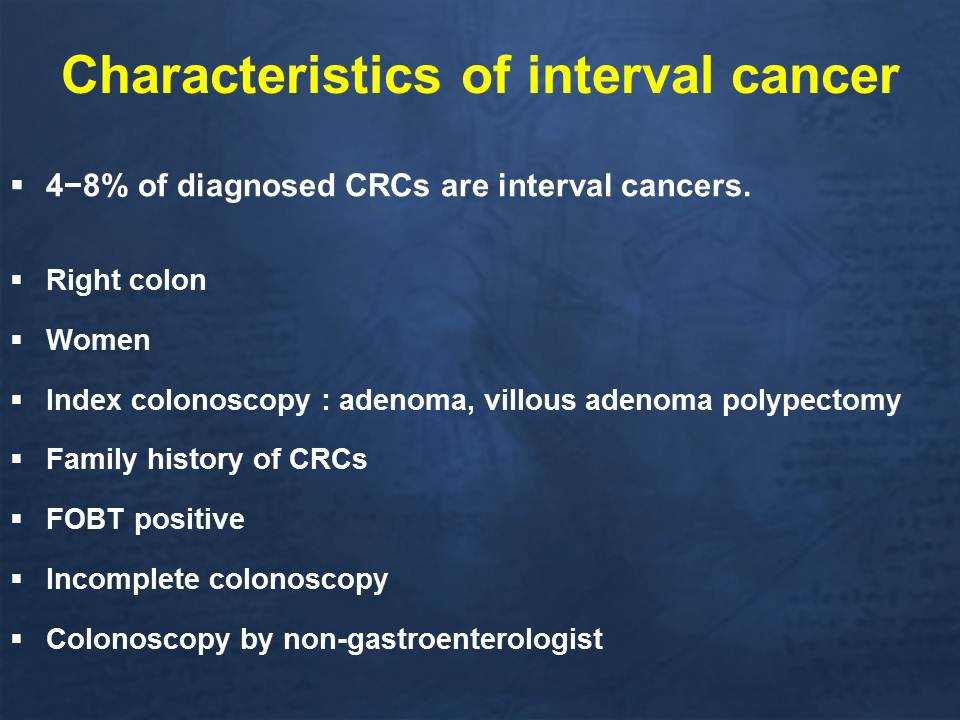 Characteristics of interval cancer

▪ 4−8% of diagnosed CRCs are interval cancers.

▪ Right colon

▪ Women

▪ Index colonoscopy : adenoma, villous adenoma polypectomy

▪ Family history of CRCs

▪ FOBT positive

▪ Incomplete colonoscopy

▪ Colonoscopy by non-gastroenterologist